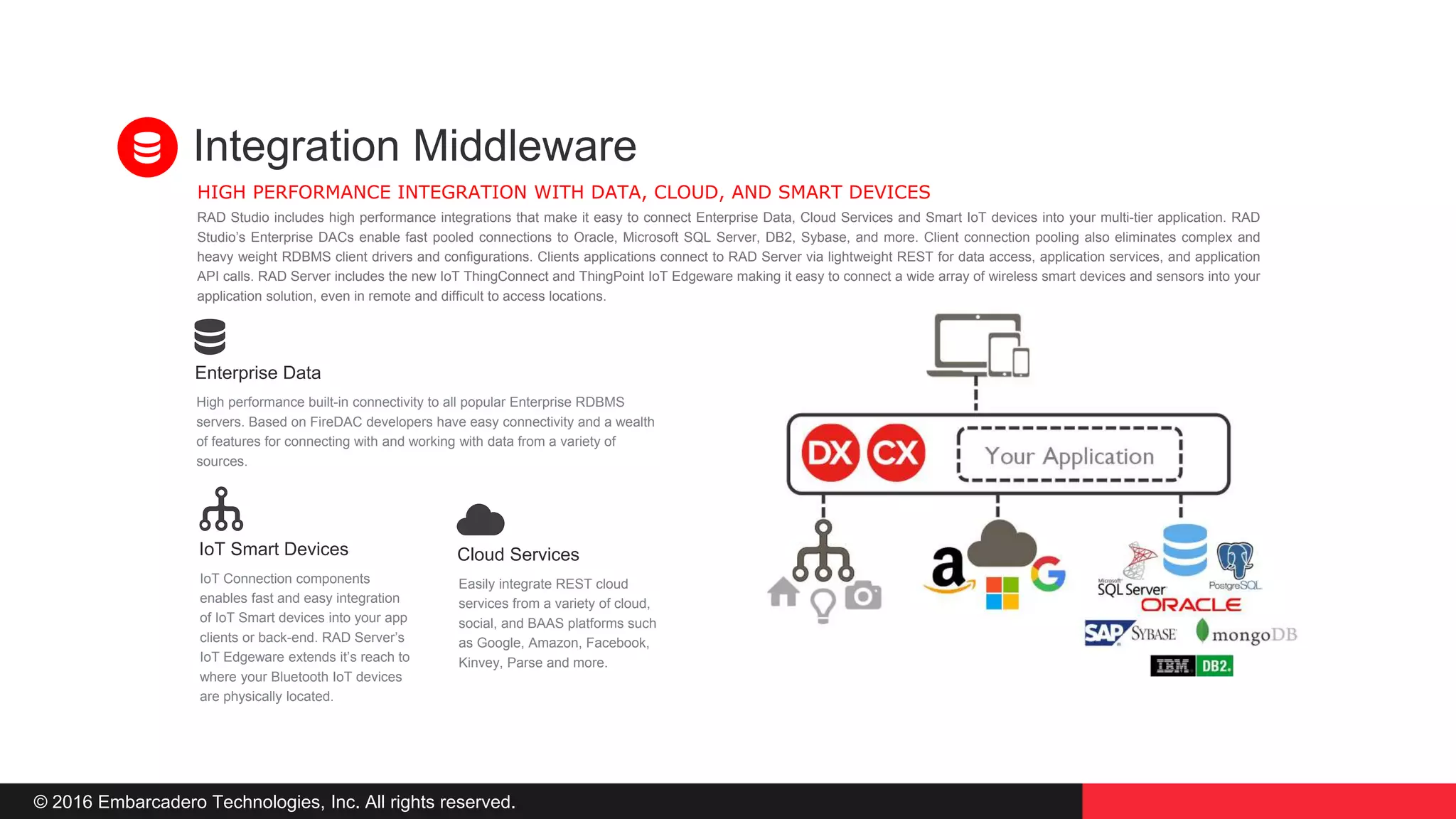 Integration Middleware

HIGH PERFORMANCE INTEGRATION WITH DATA, CLOUD, AND SMART DEVICES

RAD Studio includes high performance integrations that make it easy to connect Enterprise Data, Cloud Services and Smart IoT devices into your multi-tier application. RAD Studio's Enterprise DACs enable fast pooled connections to Oracle, Microsoft SQL Server, DB2, Sybase, and more. Client connection pooling also eliminates complex and heavy weight RDBMS client drivers and configurations. Clients applications connect to RAD Server via lightweight REST for data access, application services, and application API calls. RAD Server includes the new IoT ThingConnect and ThingPoint IoT Edgeware making it easy to connect a wide array of wireless smart devices and sensors into your application solution, even in remote and difficult to access locations.

Enterprise Data

High performance built-in connectivity to all popular Enterprise RDBMS servers. Based on FireDAC developers have easy connectivity and a wealth of features for connecting with and working with data from a variety of sources.

IoT Smart Devices

IoT Connection components enables fast and easy integration of IoT Smart devices into your app clients or back-end. RAD Server's IoT Edgeware extends it's reach to where your Bluetooth IoT devices are physically located.

Cloud Services

Easily integrate REST cloud services from a variety of cloud, social, and BAAS platforms such as Google, Amazon, Facebook, Kinvey, Parse and more.

DX CX Your Application

a G

Microsoft SQL Server PostgreSQL ORACLE SAP SYBASE mongoDB IBM DB2.

© 2016 Embarcadero Technologies, Inc. All rights reserved.